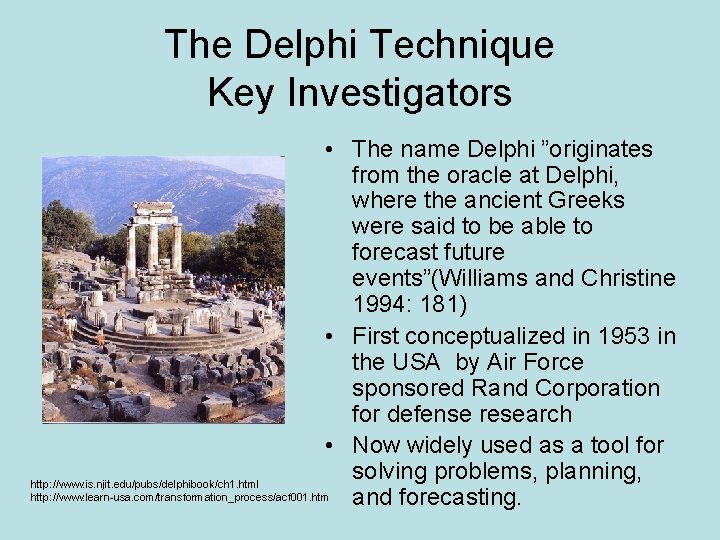 The Delphi Technique
Key Investigators

• The name Delphi ”originates from the oracle at Delphi, where the ancient Greeks were said to be able to forecast future events”(Williams and Christine 1994: 181)

• First conceptualized in 1953 in the USA by Air Force sponsored Rand Corporation for defense research

• Now widely used as a tool for solving problems, planning, and forecasting.

http://www.is.njit.edu/pubs/delphibook/ch1.html
http://www.learn-usa.com/transformation_process/acf001.htm